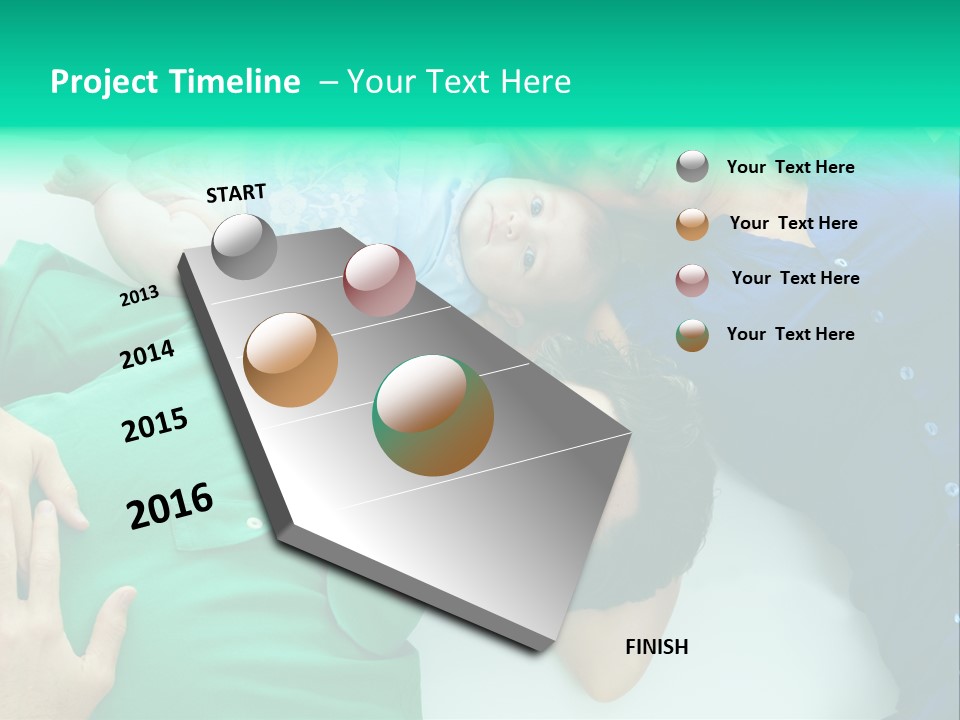 Project Timeline – Your Text Here

START

2013

2014

2015

2016

FINISH

Your Text Here

Your Text Here

Your Text Here

Your Text Here